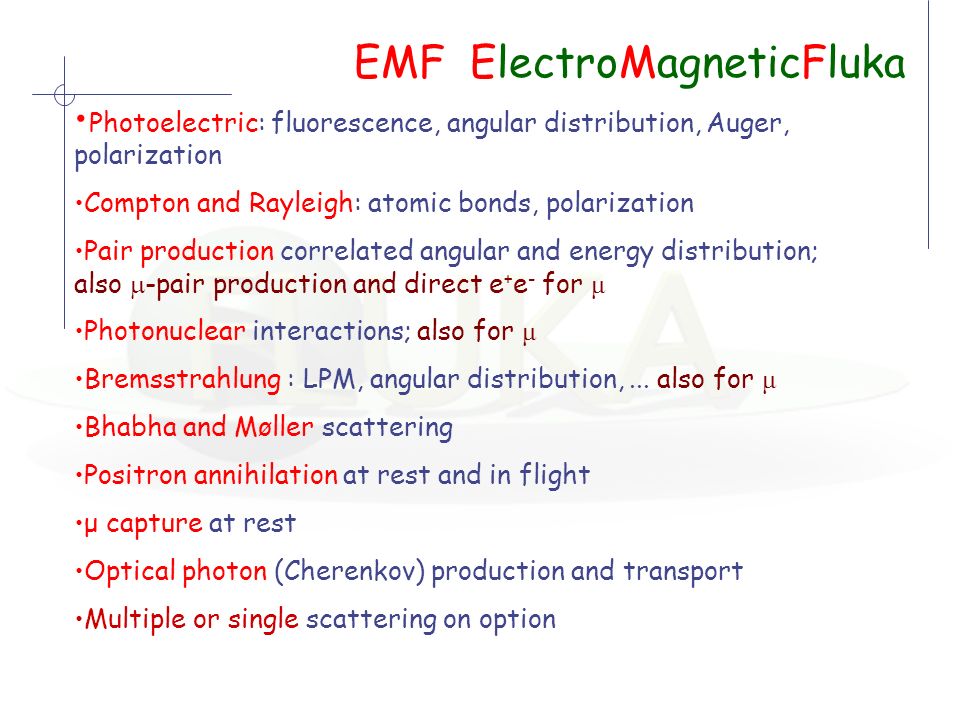 EMF ElectroMagneticFluka

•Photoelectric: fluorescence, angular distribution, Auger, polarization

•Compton and Rayleigh: atomic bonds, polarization

•Pair production correlated angular and energy distribution; also $\mu$-pair production and direct $e^+e^-$ for $\mu$

•Photonuclear interactions; also for $\mu$

•Bremsstrahlung : LPM, angular distribution, ... also for $\mu$

•Bhabha and Møller scattering

•Positron annihilation at rest and in flight

•μ capture at rest

•Optical photon (Cherenkov) production and transport

•Multiple or single scattering on option